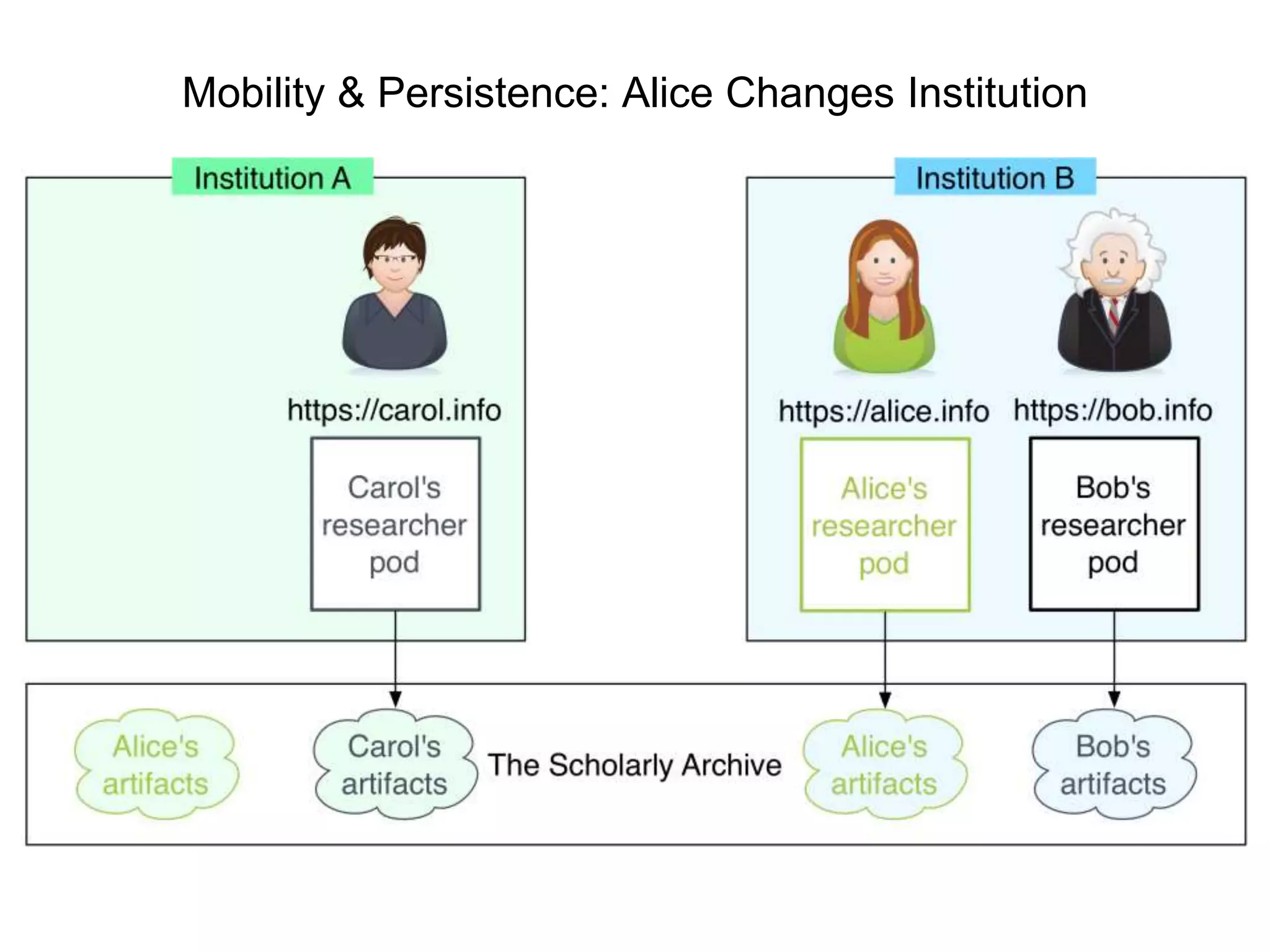 Mobility & Persistence: Alice Changes Institution

Institution A

https://carol.info

Carol's researcher pod

Institution B

https://alice.info

Alice's researcher pod

https://bob.info

Bob's researcher pod

Alice's artifacts

Carol's artifacts

The Scholarly Archive

Alice's artifacts

Bob's artifacts